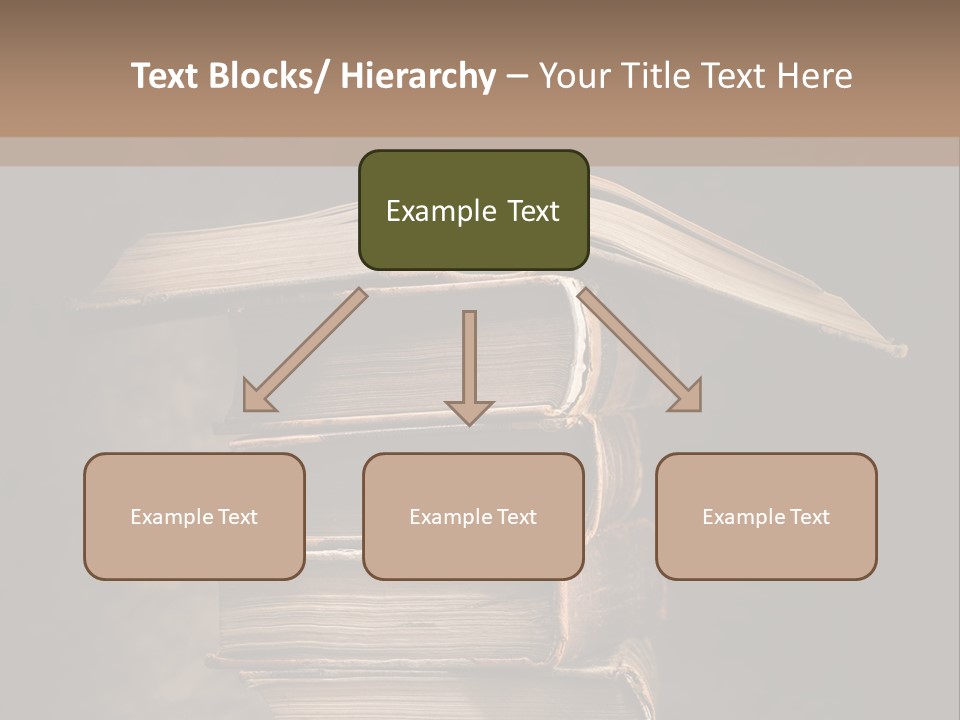 Text Blocks/ Hierarchy – Your Title Text Here

Example Text

Example Text

Example Text

Example Text